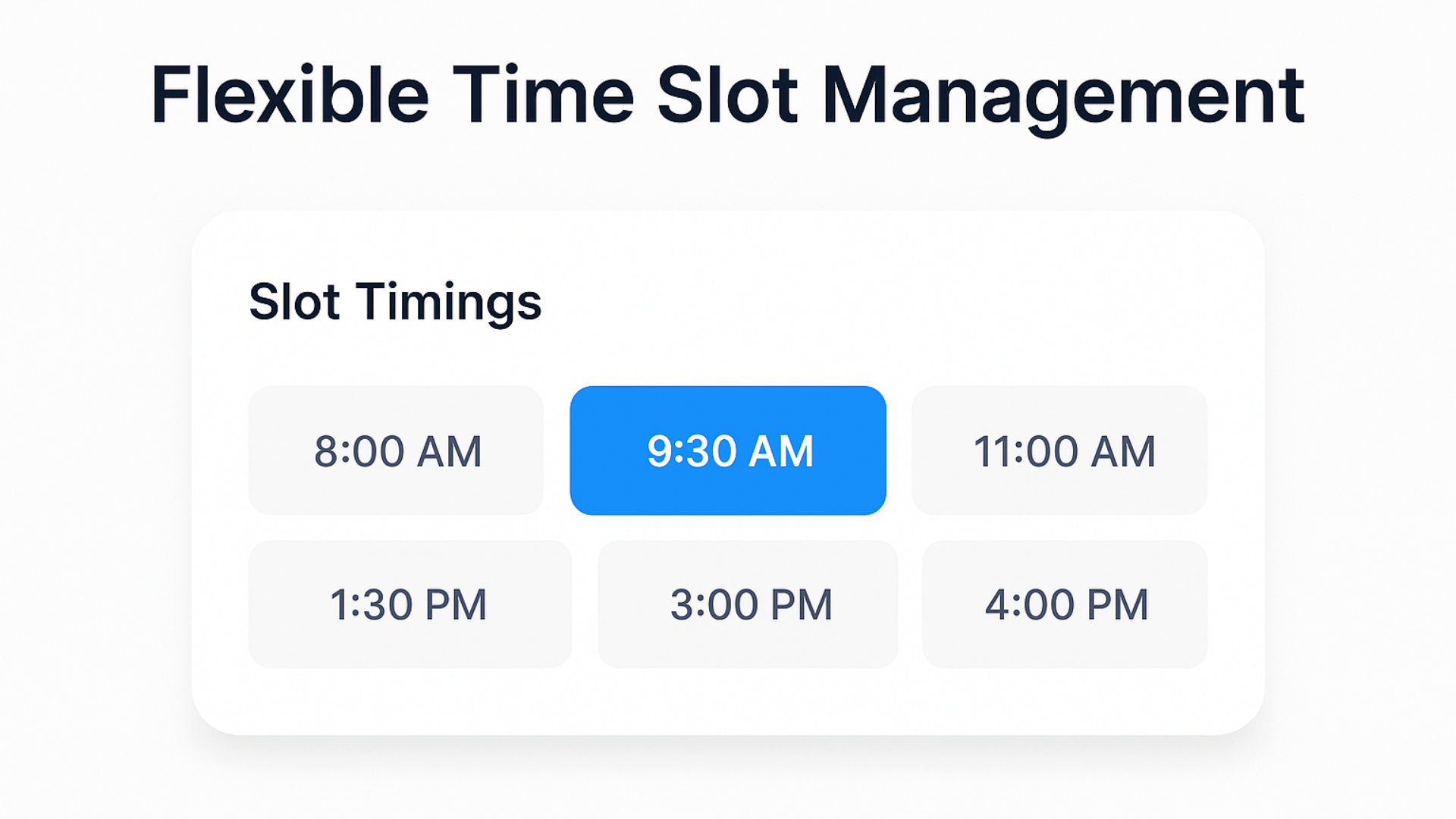 Flexible Time Slot Management

Slot Timings

8:00 AM
9:30 AM
11:00 AM
1:30 PM
3:00 PM
4:00 PM